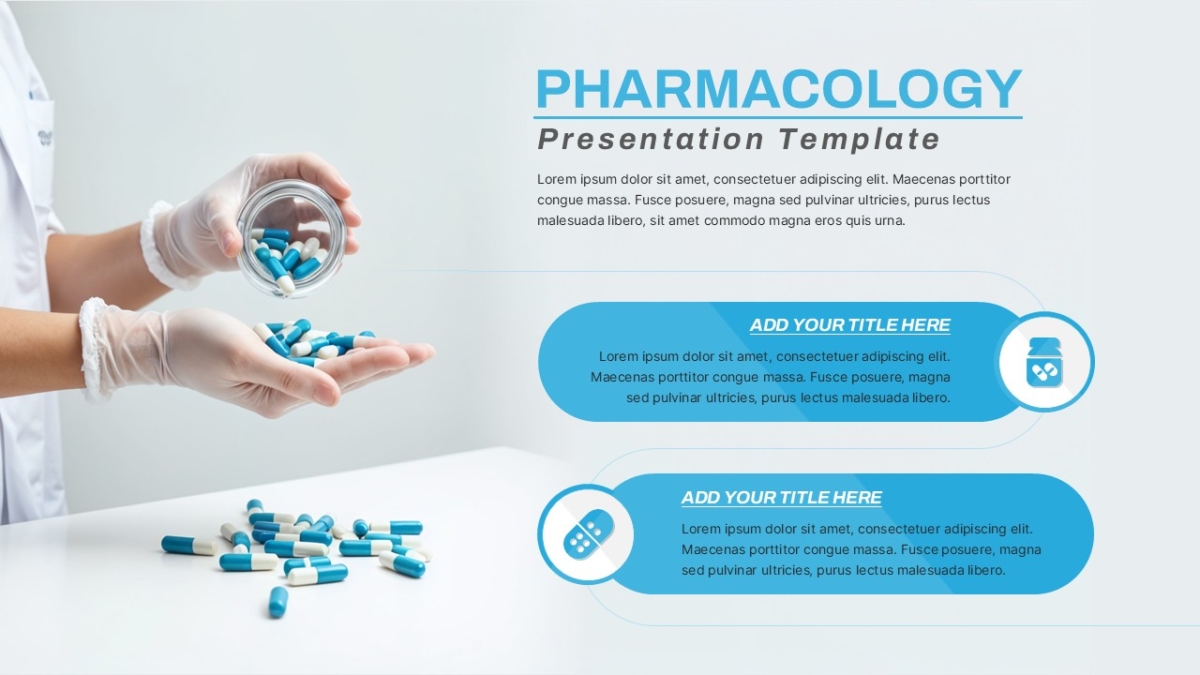 PHARMACOLOGY
Presentation Template

Lorem ipsum dolor sit amet, consectetuer adipiscing elit. Maecenas porttitor congue massa. Fusce posuere, magna sed pulvinar ultricies, purus lectus malesuada libero, sit amet commodo magna eros quis urna.

ADD YOUR TITLE HERE

Lorem ipsum dolor sit amet, consectetuer adipiscing elit. Maecenas porttitor congue massa. Fusce posuere, magna sed pulvinar ultricies, purus lectus malesuada libero.

ADD YOUR TITLE HERE

Lorem ipsum dolor sit amet, consectetuer adipiscing elit. Maecenas porttitor congue massa. Fusce posuere, magna sed pulvinar ultricies, purus lectus malesuada libero.